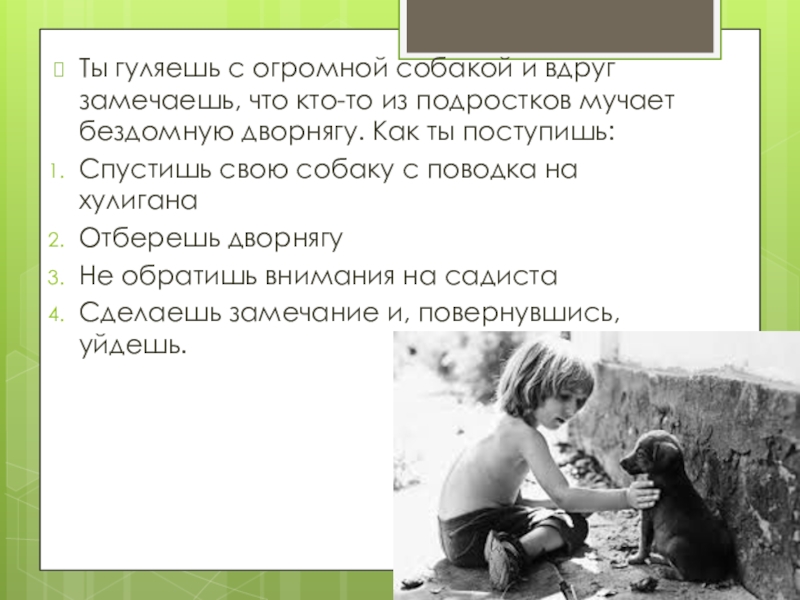 Ты гуляешь с огромной собакой и вдруг замечаешь, что кто-то из подростков мучает бездомную дворнягу. Как ты поступишь:

1. Спустишь свою собаку с поводка на хулигана
2. Отберешь дворнягу
3. Не обратишь внимания на садиста
4. Сделаешь замечание и, повернувшись, уйдешь.